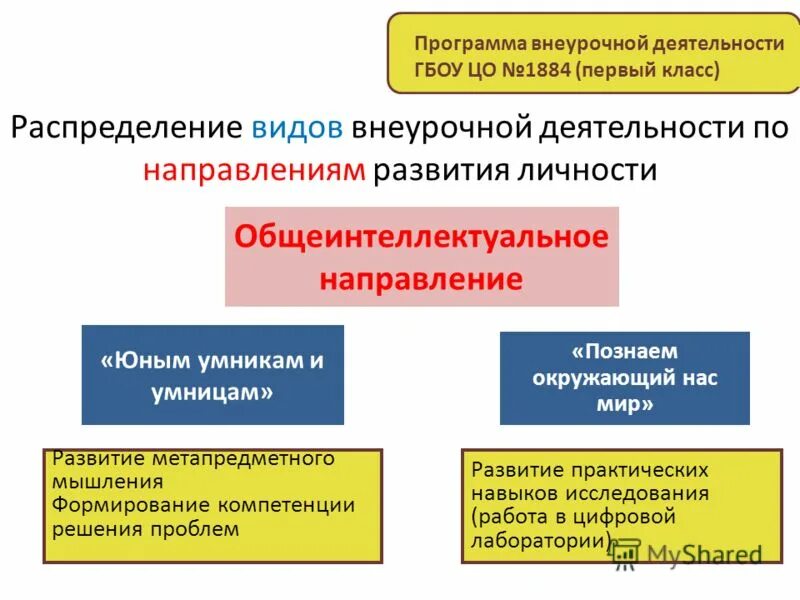 Программа внеурочной деятельности ГБОУ ЦО №1884 (первый класс)

Распределение видов внеурочной деятельности по направлениям развития личности

Общеинтеллектуальное направление

«Юным умникам и умницам»

«Познаем окружающий нас мир»

Развитие метапредметного мышления
Формирование компетенции решения проблем

Развитие практических навыков исследования (работа в цифровой лаборатории)

MyShared